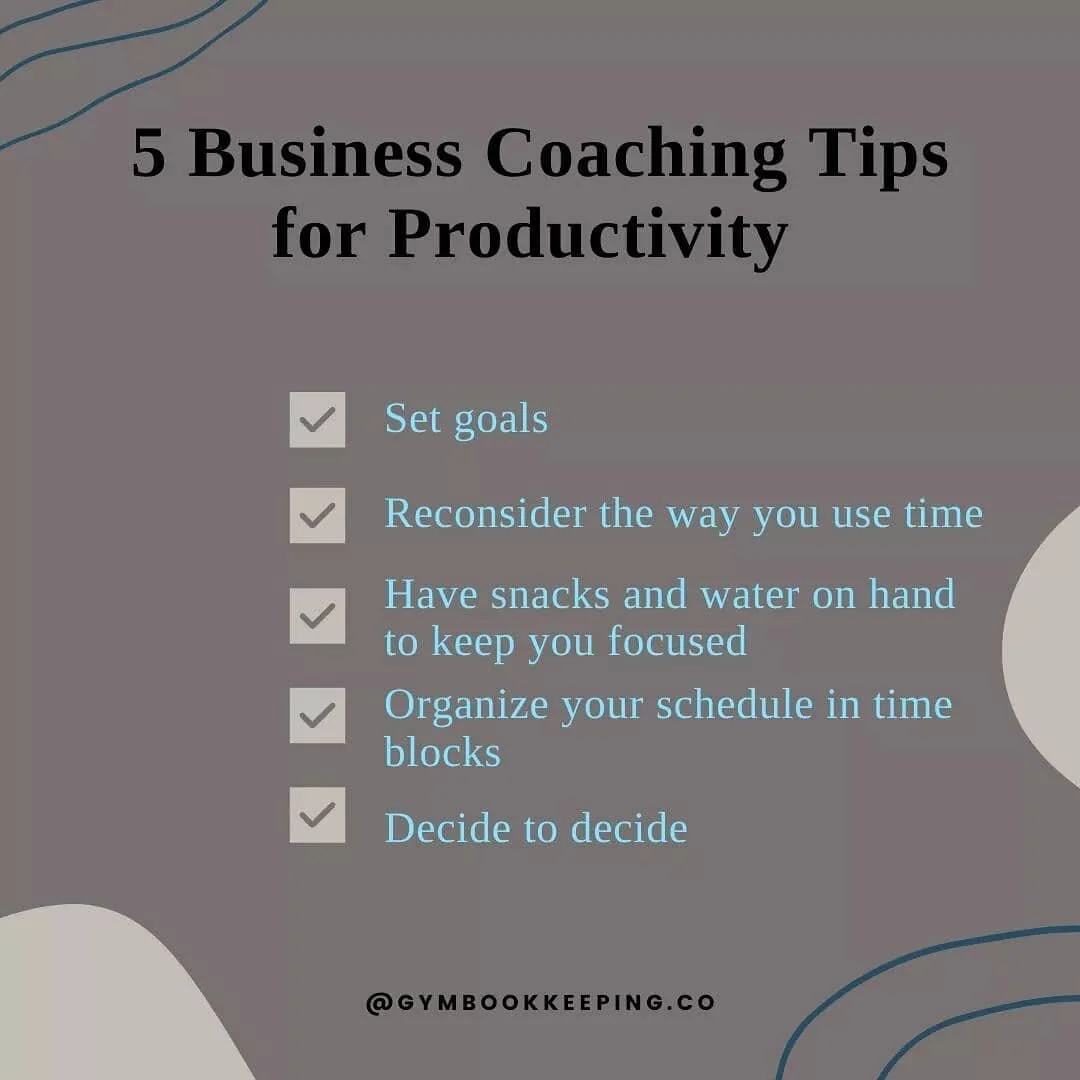 5 Business Coaching Tips for Productivity

Set goals

Reconsider the way you use time

Have snacks and water on hand to keep you focused

Organize your schedule in time blocks

Decide to decide

@GYMBOOKKEEPING.CO